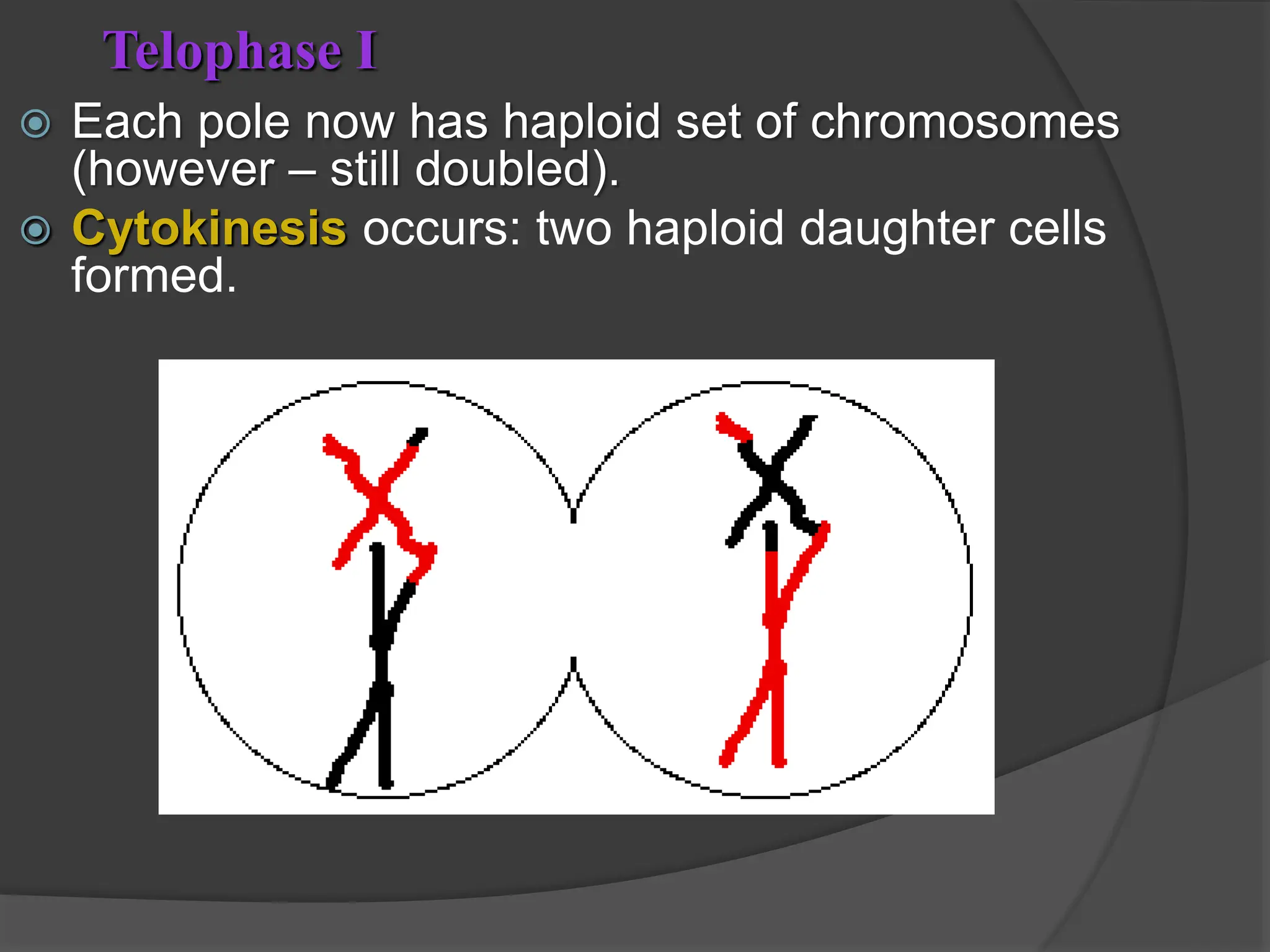 Telophase I

Each pole now has haploid set of chromosomes (however – still doubled).

Cytokinesis occurs: two haploid daughter cells formed.